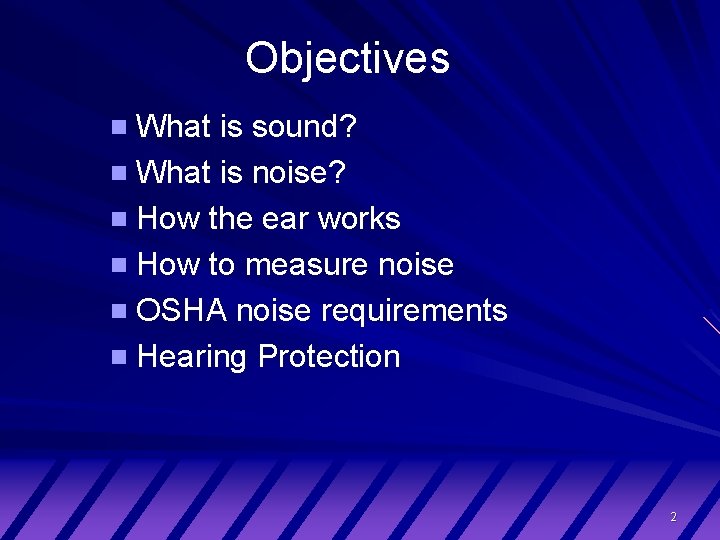 Objectives

- What is sound?
- What is noise?
- How the ear works
- How to measure noise
- OSHA noise requirements
- Hearing Protection

2